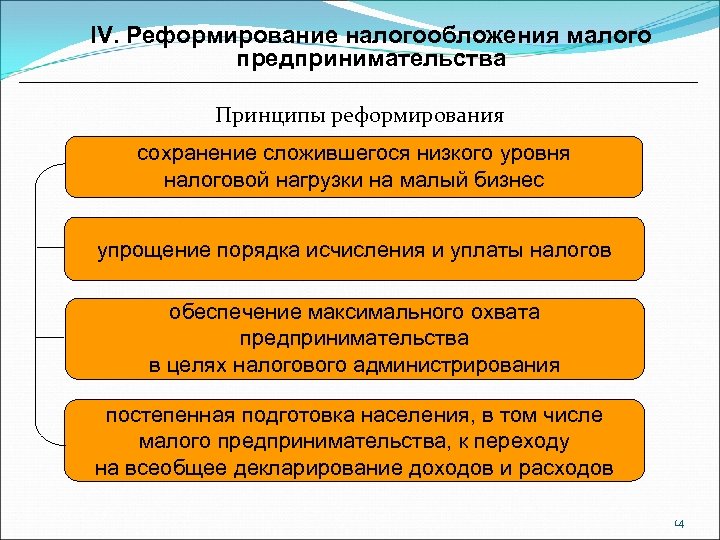 IV. Реформирование налогообложения малого предпринимательства

Принципы реформирования

сохранение сложившегося низкого уровня налоговой нагрузки на малый бизнес

упрощение порядка исчисления и уплаты налогов

обеспечение максимального охвата предпринимательства в целях налогового администрирования

постепенная подготовка населения, в том числе малого предпринимательства, к переходу на всеобщее декларирование доходов и расходов

14